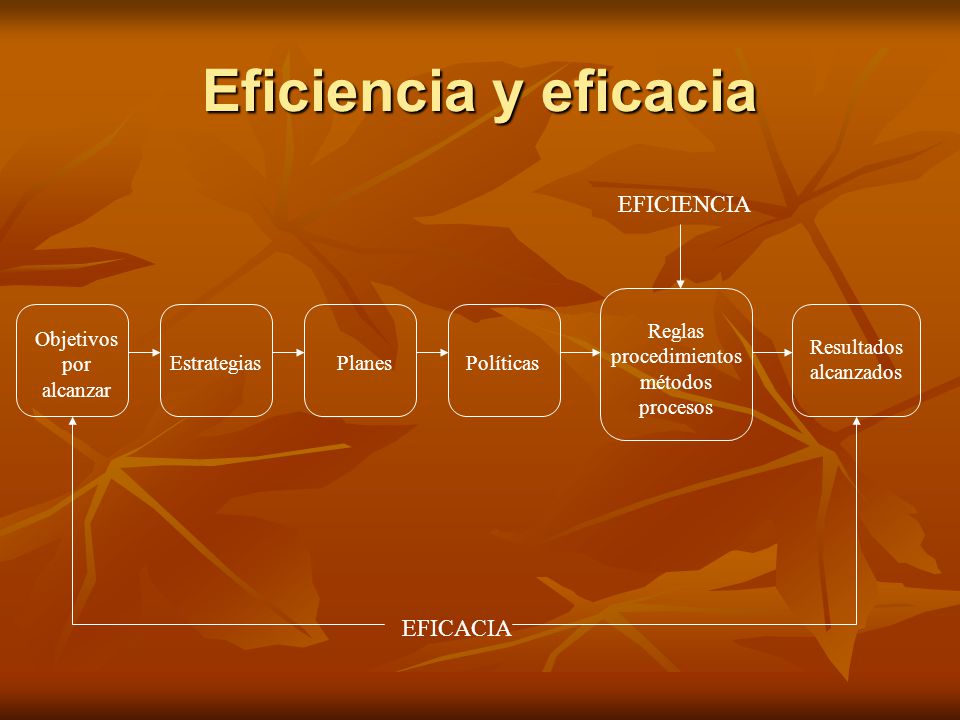 Eficiencia y eficacia

EFICIENCIA

Objetivos por alcanzar

Estrategias

Planes

Políticas

Reglas procedimientos métodos procesos

Resultados alcanzados

EFICACIA